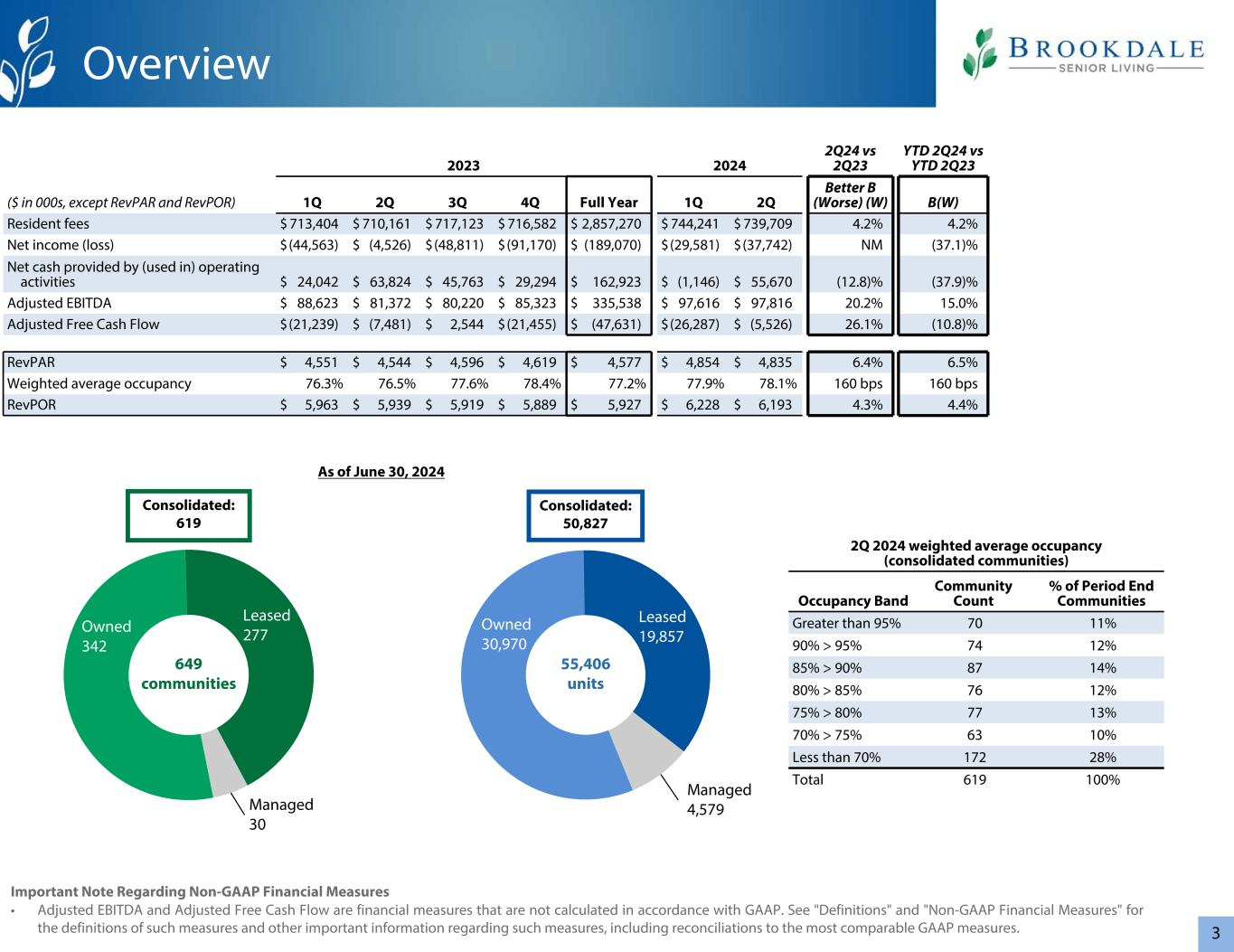 Overview

BROOKDALE SENIOR LIVING

| ($ in 000s, except RevPAR and RevPOR) | 2023 1Q | 2023 2Q | 2023 3Q | 2023 4Q | 2023 Full Year | 2024 1Q | 2024 2Q | 2Q24 vs 2Q23 Better B (Worse) (W) | YTD 2Q24 vs YTD 2Q23 B(W) |
|---|---|---|---|---|---|---|---|---|---|
| Resident fees | $ 713,404 | $ 710,161 | $ 717,123 | $ 716,582 | $ 2,857,270 | $ 744,241 | $ 739,709 | 4.2% | 4.2% |
| Net income (loss) | $ (44,563) | $ (4,526) | $ (48,811) | $ (91,170) | $ (189,070) | $ (29,581) | $ (37,742) | NM | (37.1)% |
| Net cash provided by (used in) operating activities | $ 24,042 | $ 63,824 | $ 45,763 | $ 29,294 | $ 162,923 | $ (1,146) | $ 55,670 | (12.8)% | (37.9)% |
| Adjusted EBITDA | $ 88,623 | $ 81,372 | $ 80,220 | $ 85,323 | $ 335,538 | $ 97,616 | $ 97,816 | 20.2% | 15.0% |
| Adjusted Free Cash Flow | $ (21,239) | $ (7,481) | $ 2,544 | $ (21,455) | $ (47,631) | $ (26,287) | $ (5,526) | 26.1% | (10.8)% |
| RevPAR | $ 4,551 | $ 4,544 | $ 4,596 | $ 4,619 | $ 4,577 | $ 4,854 | $ 4,835 | 6.4% | 6.5% |
| Weighted average occupancy | 76.3% | 76.5% | 77.6% | 78.4% | 77.2% | 77.9% | 78.1% | 160 bps | 160 bps |
| RevPOR | $ 5,963 | $ 5,939 | $ 5,919 | $ 5,889 | $ 5,927 | $ 6,228 | $ 6,193 | 4.3% | 4.4% |

As of June 30, 2024

Consolidated: 619

Owned 342
Leased 277
649 communities
Managed 30

Consolidated: 50,827

Owned 30,970
Leased 19,857
55,406 units
Managed 4,579

2Q 2024 weighted average occupancy (consolidated communities)

| Occupancy Band | Community Count | % of Period End Communities |
|---|---|---|
| Greater than 95% | 70 | 11% |
| 90% > 95% | 74 | 12% |
| 85% > 90% | 87 | 14% |
| 80% > 85% | 76 | 12% |
| 75% > 80% | 77 | 13% |
| 70% > 75% | 63 | 10% |
| Less than 70% | 172 | 28% |
| Total | 619 | 100% |

Important Note Regarding Non-GAAP Financial Measures
• Adjusted EBITDA and Adjusted Free Cash Flow are financial measures that are not calculated in accordance with GAAP. See "Definitions" and "Non-GAAP Financial Measures" for the definitions of such measures and other important information regarding such measures, including reconciliations to the most comparable GAAP measures.

3